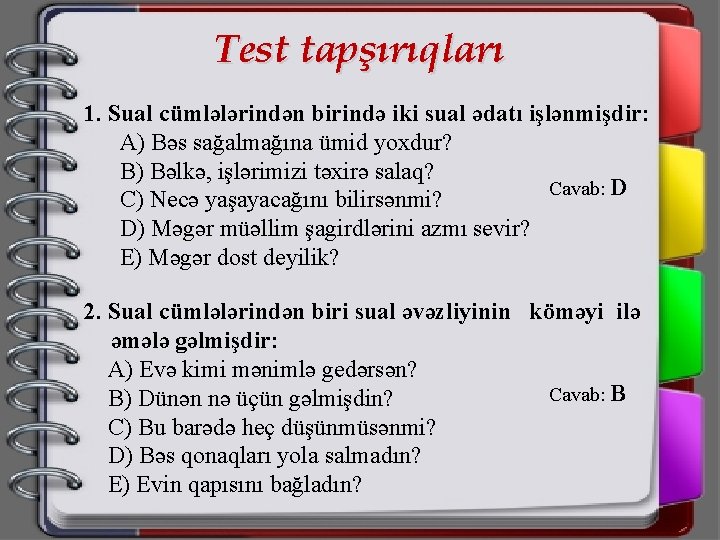 Test tapşırıqları

1. Sual cümlələrindən birində iki sual ədatı işlənmişdir:
A) Bəs sağalmağına ümid yoxdur?
B) Bəlkə, işlərimizi təxirə salaq?
C) Necə yaşayacağını bilirsənmi?
D) Məgər müəllim şagirdlərini azmı sevir?
E) Məgər dost deyilik?

Cavab: D

2. Sual cümlələrindən biri sual əvəzliyinin köməyi ilə əmələ gəlmişdir:
A) Evə kimi mənimlə gedərsən?
B) Dünən nə üçün gəlmişdin?
C) Bu barədə heç düşünmüsənmi?
D) Bəs qonaqları yola salmadın?
E) Evin qapısını bağladın?

Cavab: B